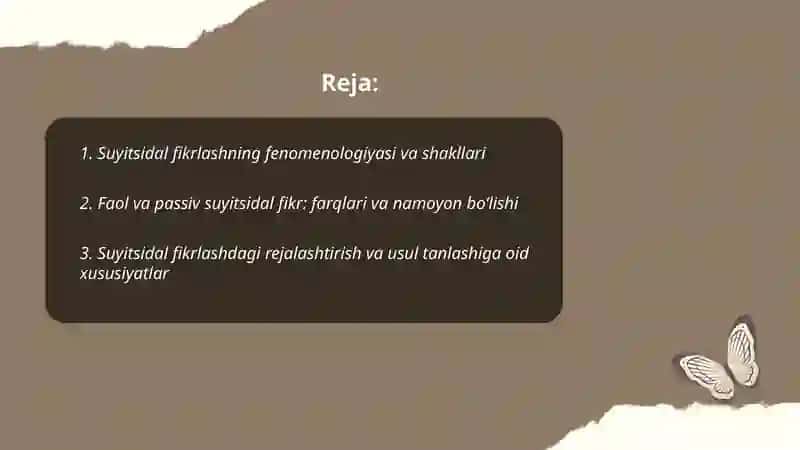 Reja:

1. Suyitsidal fikrlashning fenomenologiyasi va shakllari

2. Faol va passiv suyitsidal fikr: farqlari va namoyon bo'lishi

3. Suyitsidal fikrlashdagi rejalashtirish va usul tanlashiga oid xususiyatlar